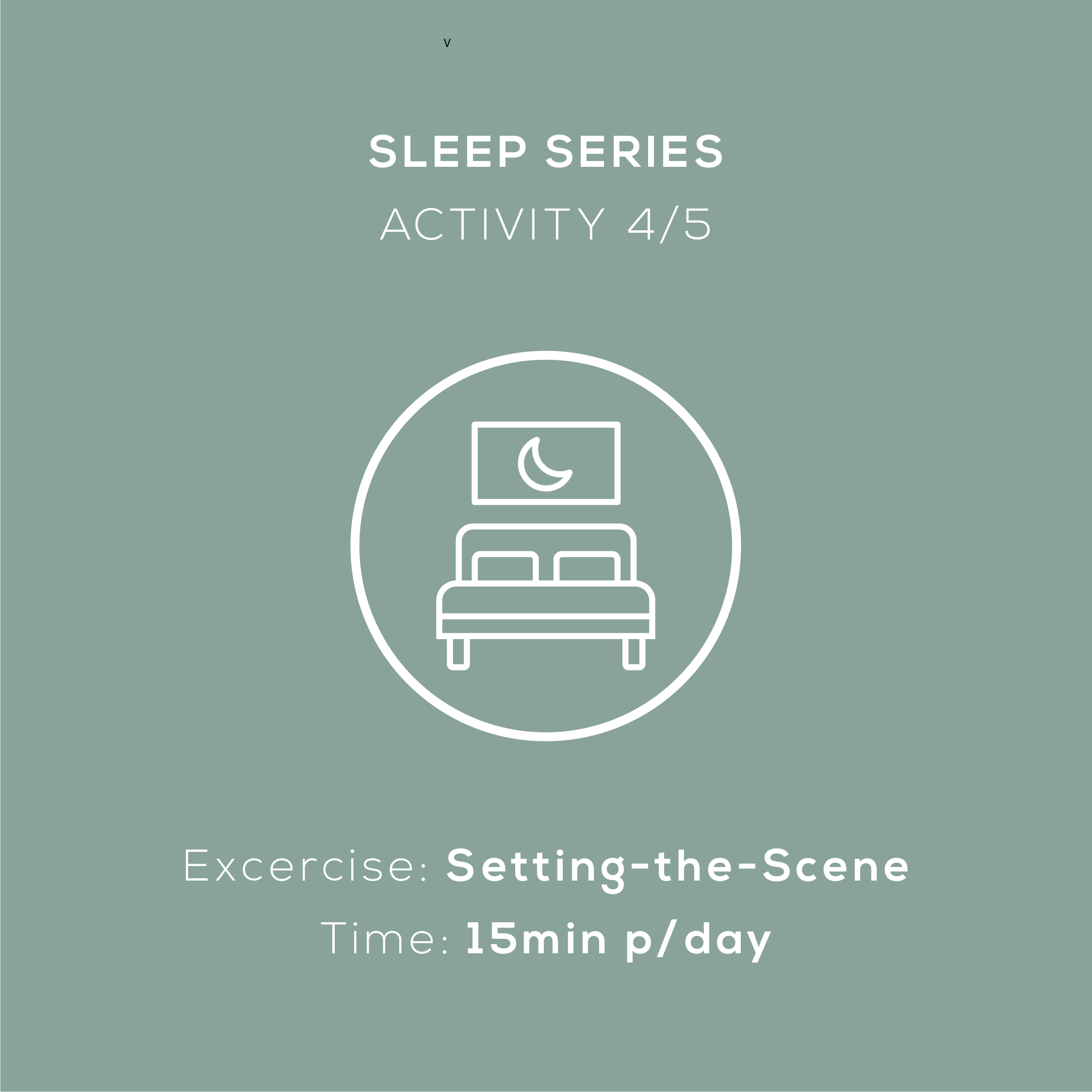 v

SLEEP SERIES

ACTIVITY 4/5

Excercise: Setting-the-Scene

Time: 15min p/day